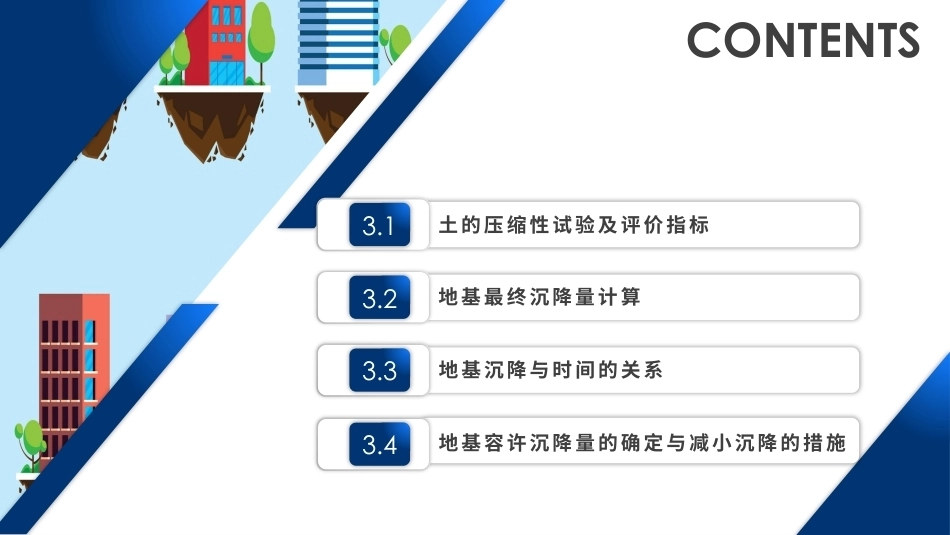 CONTENTS

3.1 土的压缩性试验及评价指标

3.2 地基最终沉降量计算

3.3 地基沉降与时间的关系

3.4 地基容许沉降量的确定与减小沉降的措施